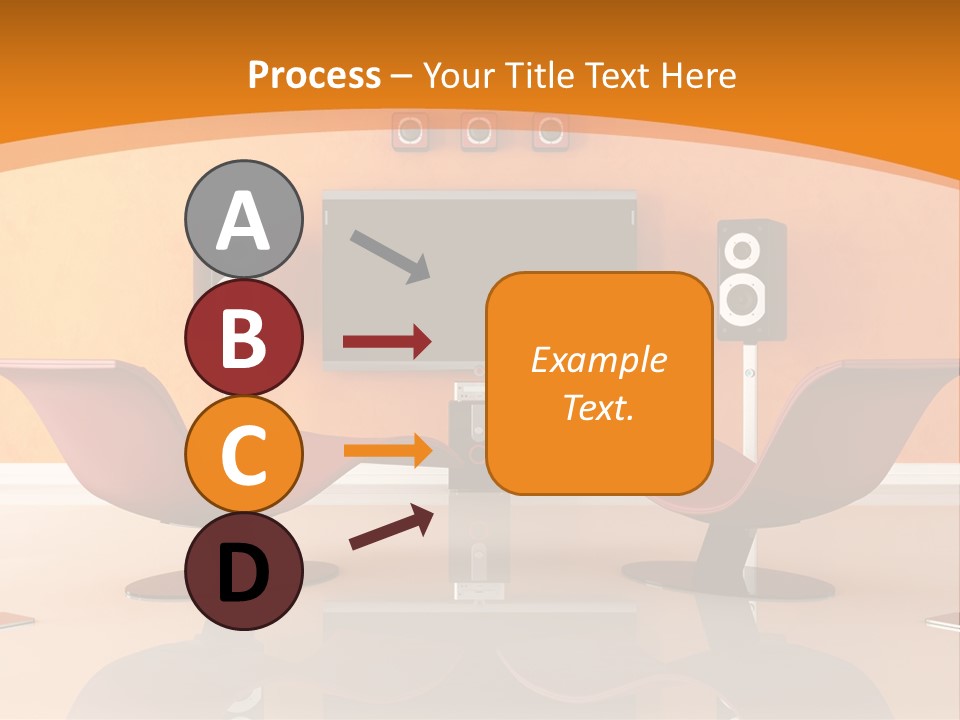 Process – Your Title Text Here

A

B

C

D

Example Text.